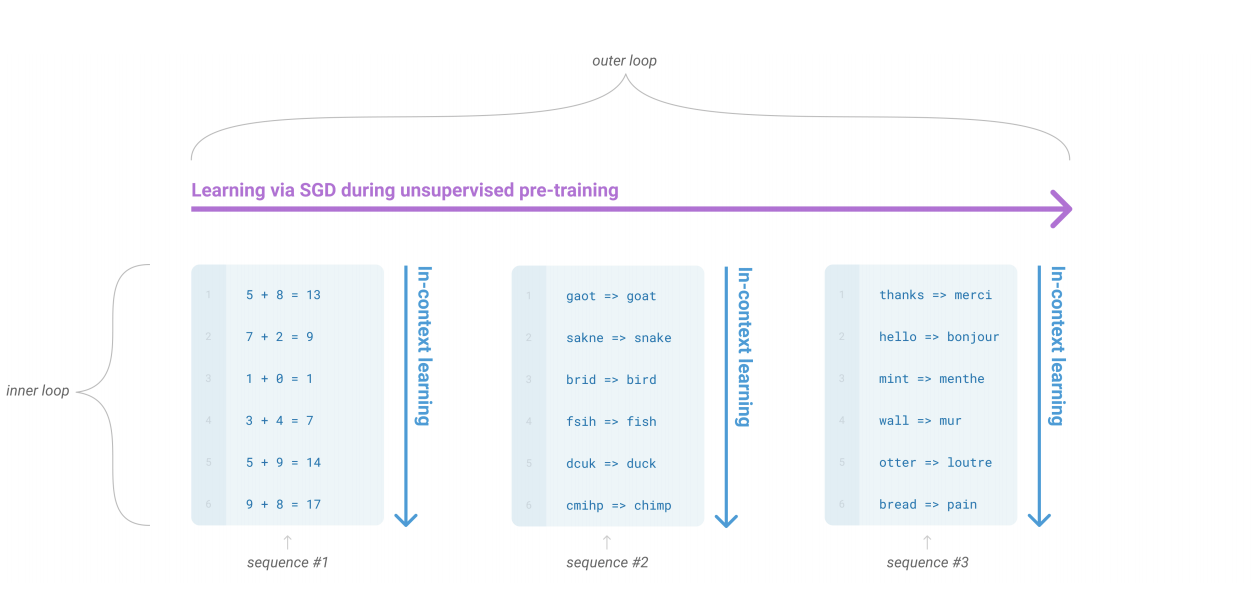 outer loop

Learning via SGD during unsupervised pre-training

inner loop

1 5 + 8 = 13
2 7 + 2 = 9
3 1 + 0 = 1
4 3 + 4 = 7
5 5 + 9 = 14
6 9 + 8 = 17

In-context learning

sequence #1

1 gaot => goat
2 sakne => snake
3 brid => bird
4 fsih => fish
5 dcuk => duck
6 cmihp => chimp

In-context learning

sequence #2

1 thanks => merci
2 hello => bonjour
3 mint => menthe
4 wall => mur
5 otter => loutre
6 bread => pain

In-context learning

sequence #3